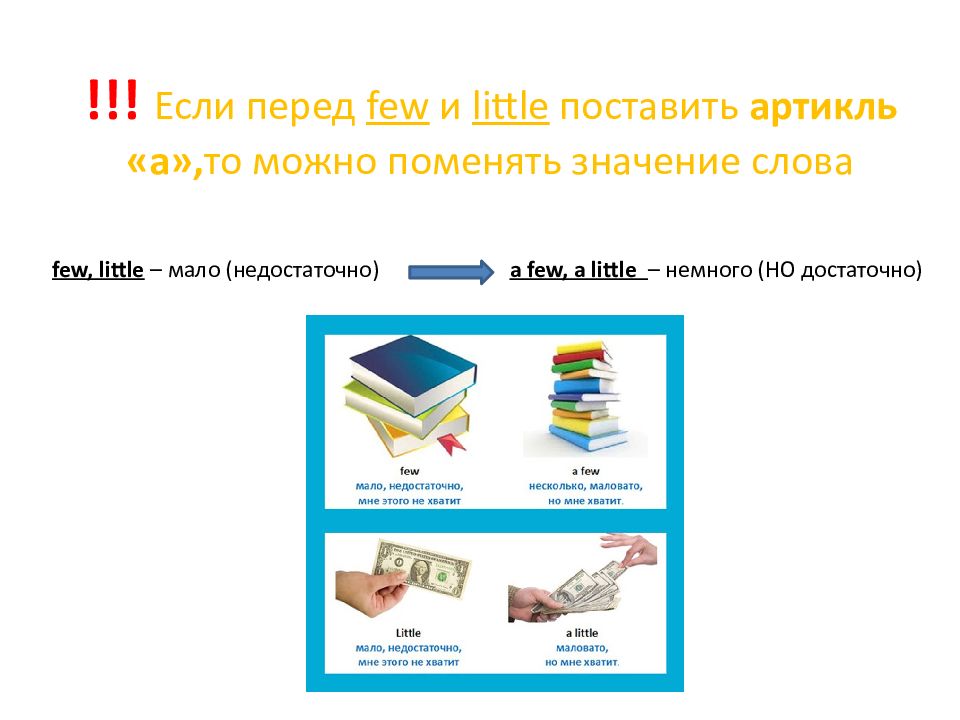 !!! Если перед few и little поставить артикль «а»,то можно поменять значение слова

few, little – мало (недостаточно) a few, a little – немного (НО достаточно)

few
мало, недостаточно,
мне этого не хватит

a few
несколько, маловато,
но мне хватит.

Little
мало, недостаточно,
мне этого не хватит

a little
маловато,
но мне хватит.